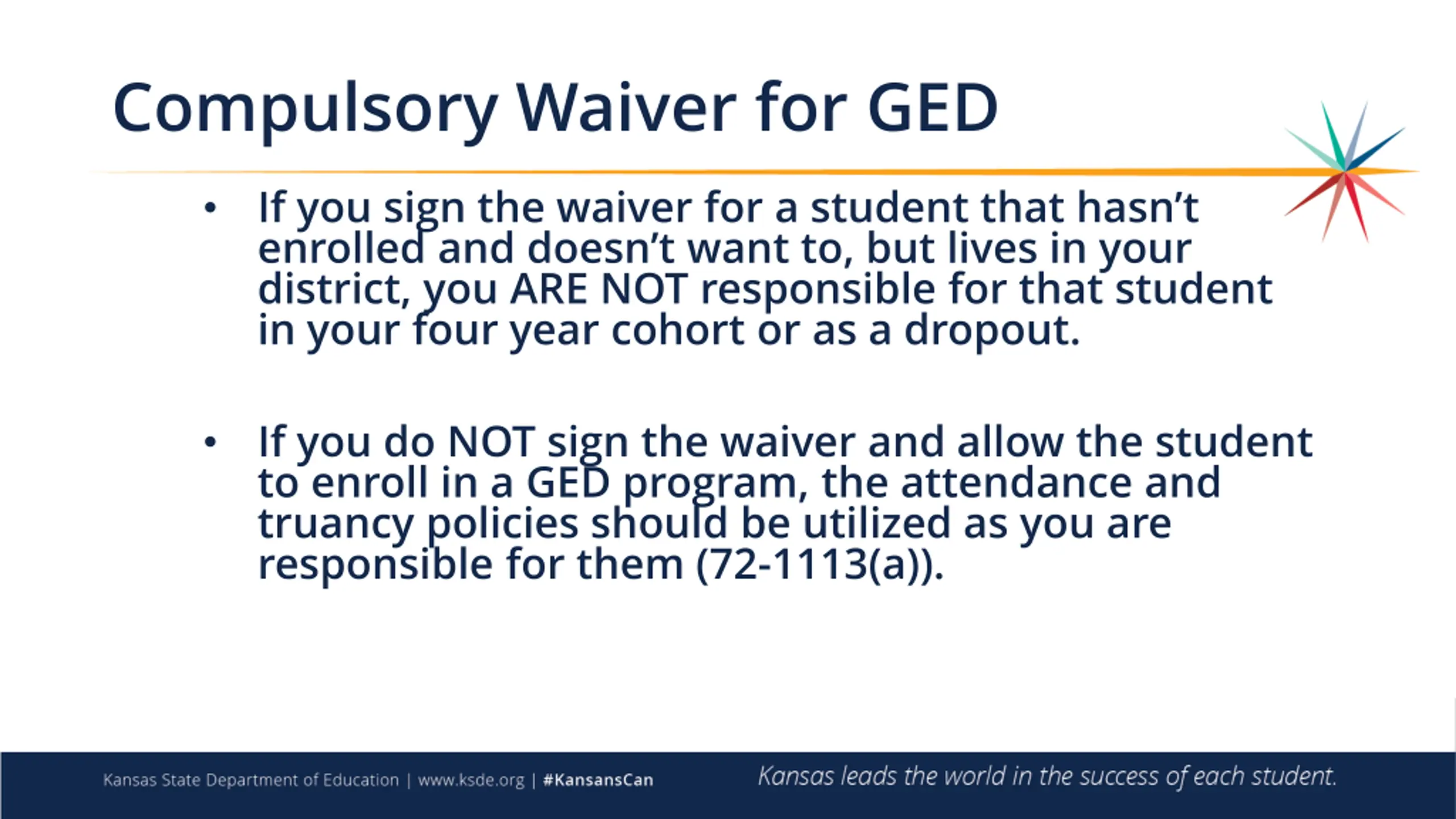 Compulsory Waiver for GED

• If you sign the waiver for a student that hasn't enrolled and doesn't want to, but lives in your district, you ARE NOT responsible for that student in your four year cohort or as a dropout.

• If you do NOT sign the waiver and allow the student to enroll in a GED program, the attendance and truancy policies should be utilized as you are responsible for them (72-1113(a)).

Kansas State Department of Education | www.ksde.org | #KansansCan

Kansas leads the world in the success of each student.